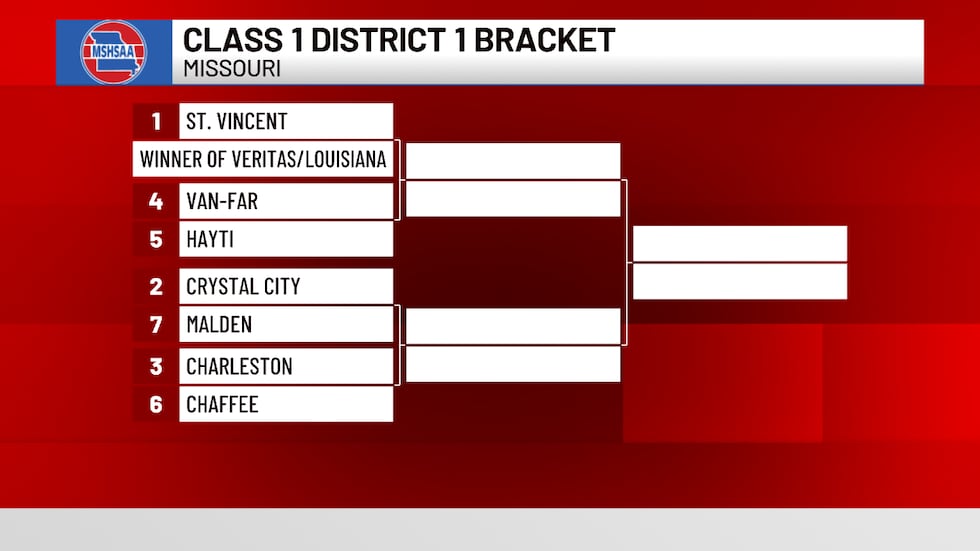 MSHSAA

CLASS 1 DISTRICT 1 BRACKET
MISSOURI

1 ST. VINCENT
WINNER OF VERITAS/LOUISIANA
4 VAN-FAR
5 HAYTI
2 CRYSTAL CITY
7 MALDEN
3 CHARLESTON
6 CHAFFEE